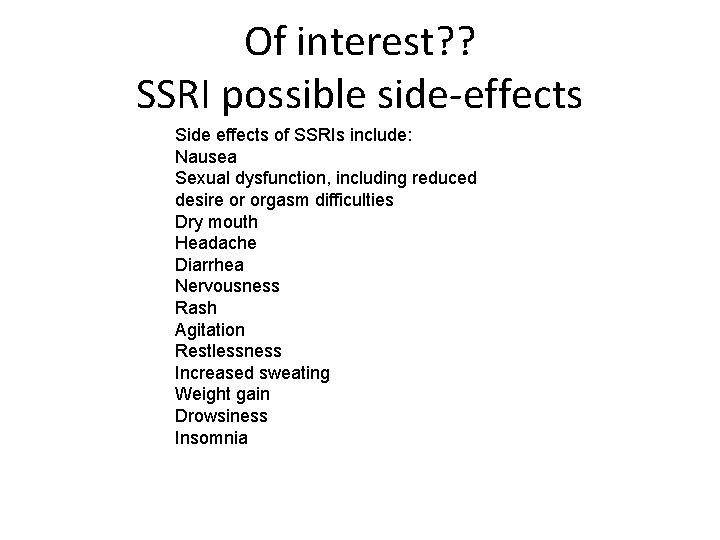 Of interest??
SSRI possible side-effects

Side effects of SSRIs include:
Nausea
Sexual dysfunction, including reduced desire or orgasm difficulties
Dry mouth
Headache
Diarrhea
Nervousness
Rash
Agitation
Restlessness
Increased sweating
Weight gain
Drowsiness
Insomnia